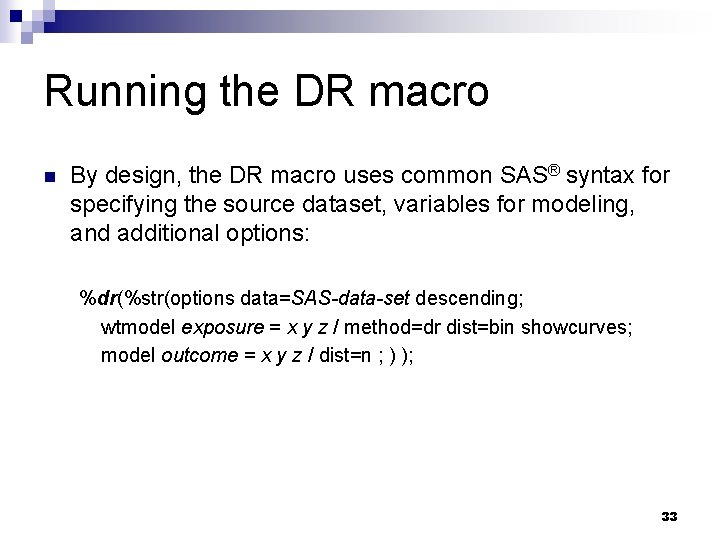 Running the DR macro

By design, the DR macro uses common SAS® syntax for specifying the source dataset, variables for modeling, and additional options:

%dr(%str(options data=SAS-data-set descending;
wtmodel exposure = x y z / method=dr dist=bin showcurves;
model outcome = x y z / dist=n ; ) );

33